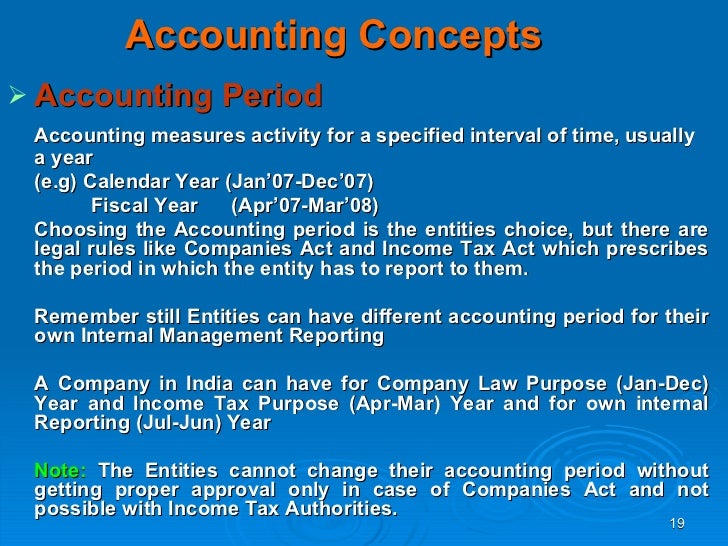 Accounting Concepts

➢ Accounting Period

Accounting measures activity for a specified interval of time, usually a year

(e.g) Calendar Year (Jan'07-Dec'07)

Fiscal Year (Apr'07-Mar'08)

Choosing the Accounting period is the entities choice, but there are legal rules like Companies Act and Income Tax Act which prescribes the period in which the entity has to report to them.

Remember still Entities can have different accounting period for their own Internal Management Reporting

A Company in India can have for Company Law Purpose (Jan-Dec) Year and Income Tax Purpose (Apr-Mar) Year and for own internal Reporting (Jul-Jun) Year

Note: The Entities cannot change their accounting period without getting proper approval only in case of Companies Act and not possible with Income Tax Authorities.

19